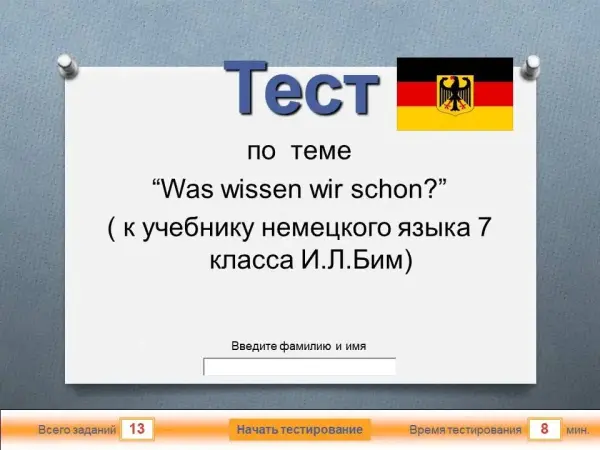 Тест

по теме
“Was wissen wir schon?”
( к учебнику немецкого языка 7 класса И.Л.Бим)

Введите фамилию и имя

Всего заданий 13 Начать тестирование Время тестирования 8 мин.